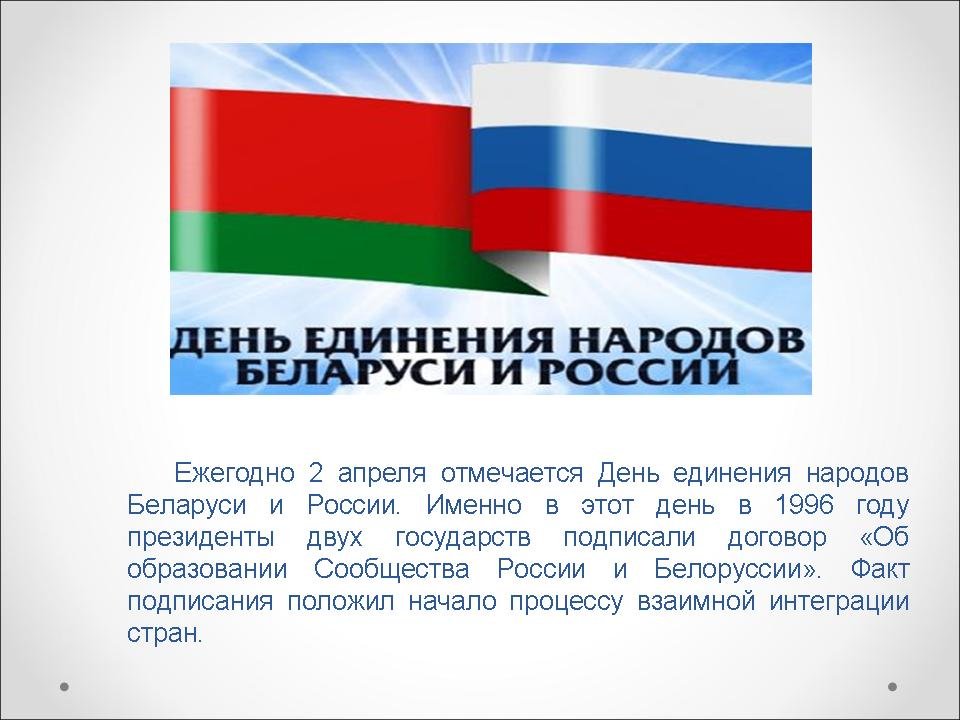 ДЕНЬ ЕДИНЕНИЯ НАРОДОВ БЕЛАРУСИ И РОССИИ

Ежегодно 2 апреля отмечается День единения народов Беларуси и России. Именно в этот день в 1996 году президенты двух государств подписали договор «Об образовании Сообщества России и Белоруссии». Факт подписания положил начало процессу взаимной интеграции стран.